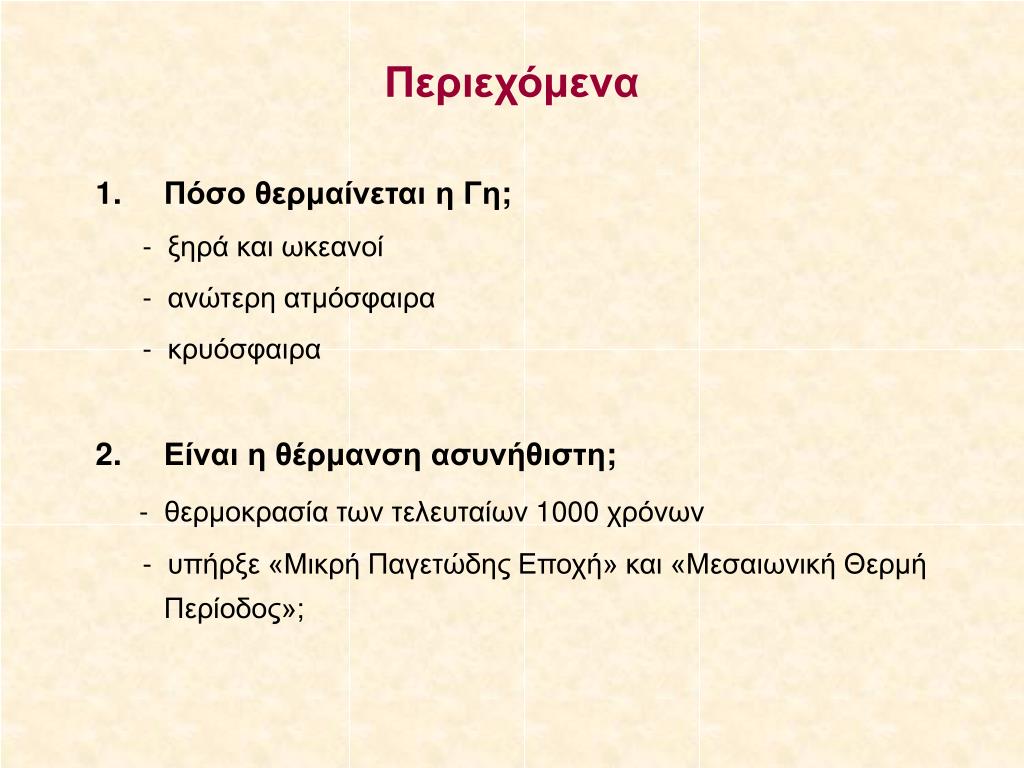 Περιεχόμενα

1. Πόσο θερμαίνεται η Γη;

- ξηρά και ωκεανοί

- ανώτερη ατμόσφαιρα

- κρυόσφαιρα

2. Είναι η θέρμανση ασυνήθιστη;

- θερμοκρασία των τελευταίων 1000 χρόνων

- υπήρξε «Μικρή Παγετώδης Εποχή» και «Μεσαιωνική Θερμή Περίοδος»;